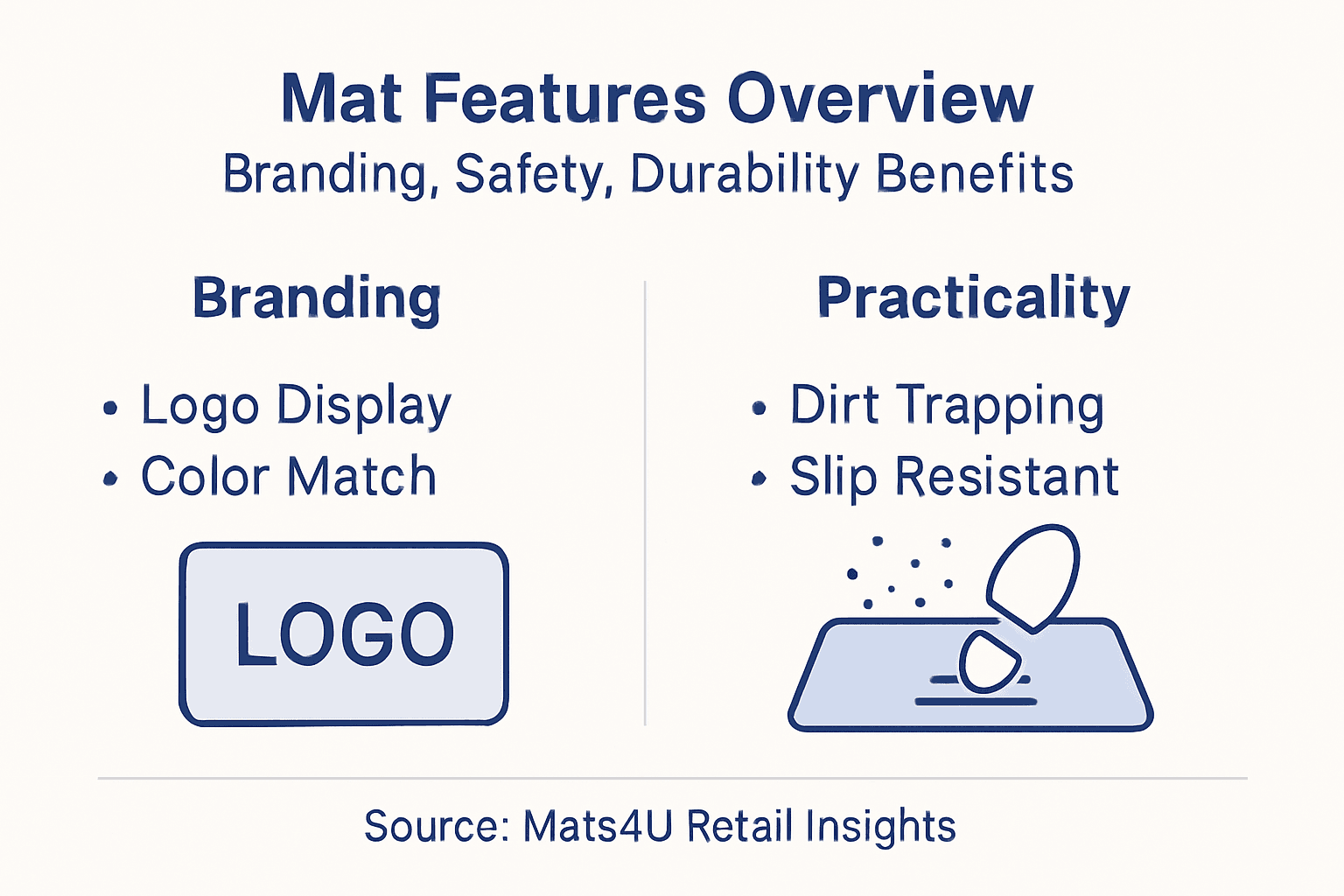 Mat Features Overview
Branding, Safety, Durability Benefits

Branding

• Logo Display
• Color Match

LOGO

Practicality

• Dirt Trapping
• Slip Resistant

Source: Mats4U Retail Insights